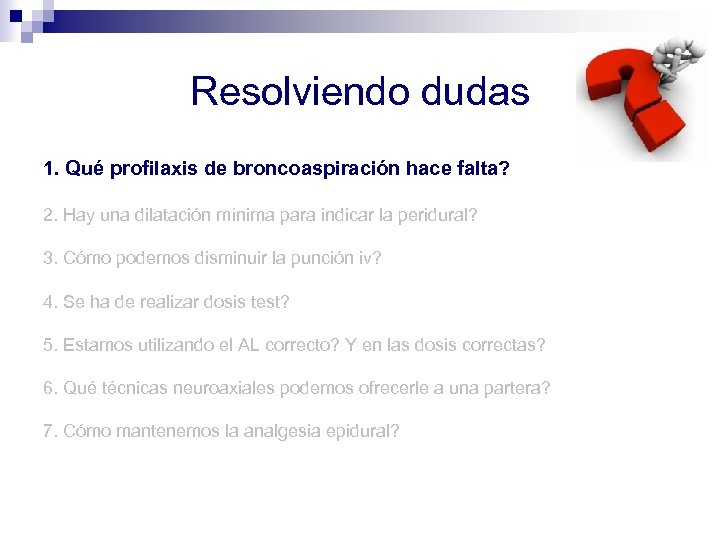 Resolviendo dudas

1. Qué profilaxis de broncoaspiración hace falta?

2. Hay una dilatación mínima para indicar la peridural?

3. Cómo podemos disminuir la punción iv?

4. Se ha de realizar dosis test?

5. Estamos utilizando el AL correcto? Y en las dosis correctas?

6. Qué técnicas neuroaxiales podemos ofrecerle a una partera?

7. Cómo mantenemos la analgesia epidural?